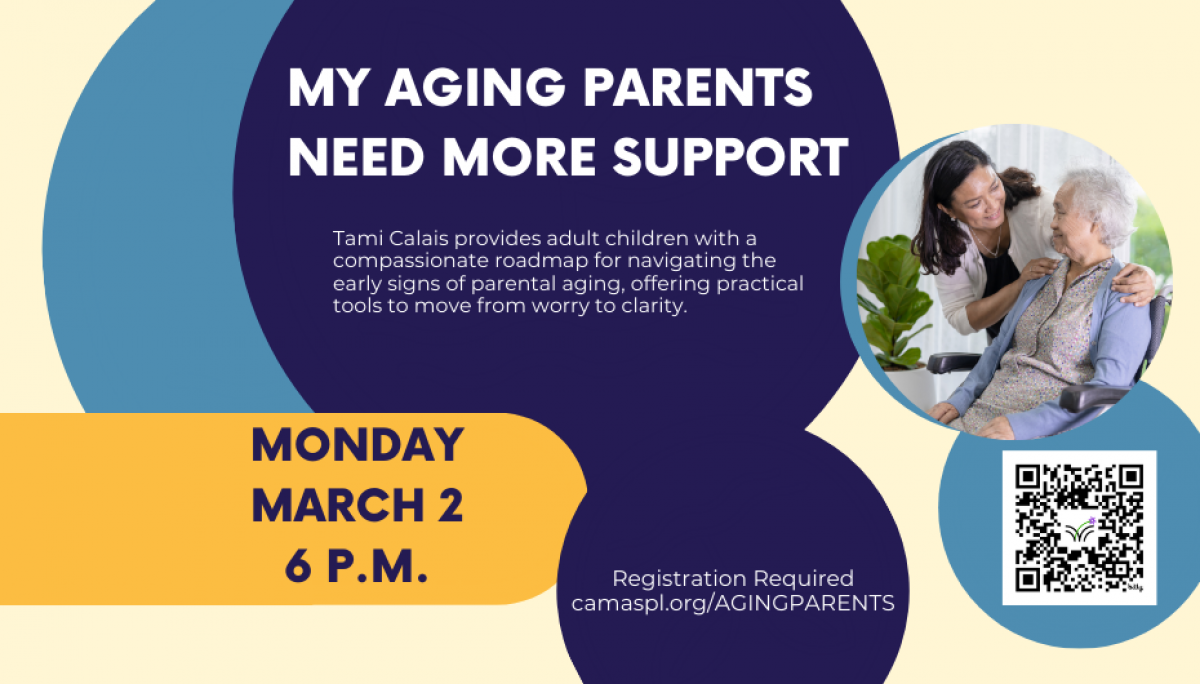 MY AGING PARENTS NEED MORE SUPPORT

Tami Calais provides adult children with a compassionate roadmap for navigating the early signs of parental aging, offering practical tools to move from worry to clarity.

MONDAY
MARCH 2
6 P.M.

Registration Required
camaspl.org/AGINGPARENTS